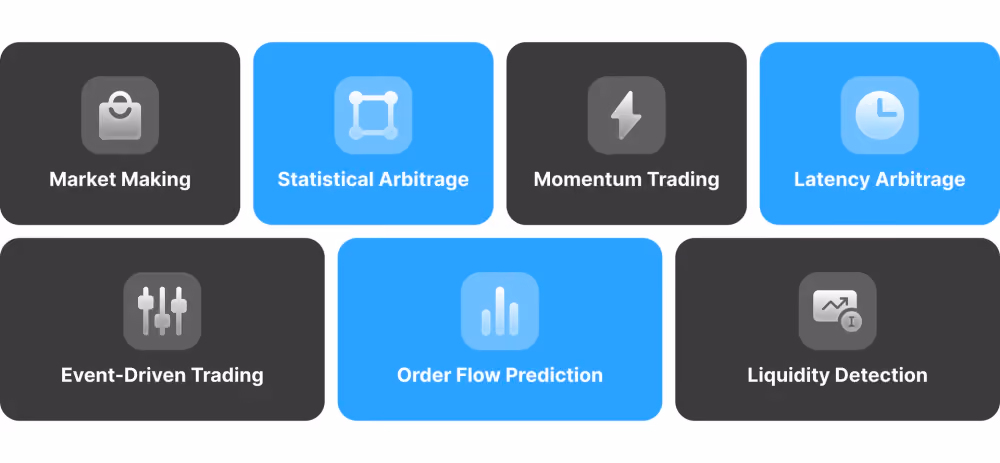 Market Making

Statistical Arbitrage

Momentum Trading

Latency Arbitrage

Event-Driven Trading

Order Flow Prediction

Liquidity Detection